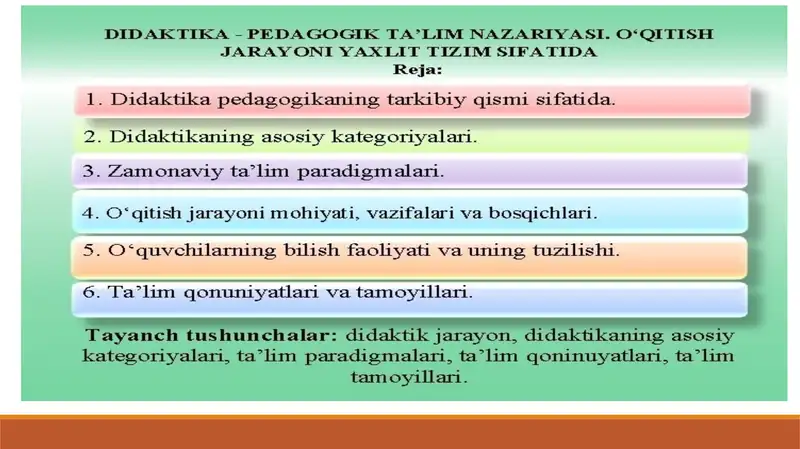 DIDAKTIKA - PEDAGOGIK TA'LIM NAZARIYASI. O'QITISH JARAYONI YAXLIT TIZIM SIFATIDA
Reja:

1. Didaktika pedagogikaning tarkibiy qismi sifatida.

2. Didaktikaning asosiy kategoriyalari.

3. Zamonaviy ta'lim paradigmalari.

4. O'qitish jarayoni mohiyati, vazifalari va bosqichlari.

5. O'quvchilarning bilish faoliyati va uning tuzilishi.

6. Ta'lim qonuniyatlari va tamoyillari.

Tayanch tushunchalar: didaktik jarayon, didaktikaning asosiy kategoriyalari, ta'lim paradigmalari, ta'lim qoninuyatlari, ta'lim tamoyillari.